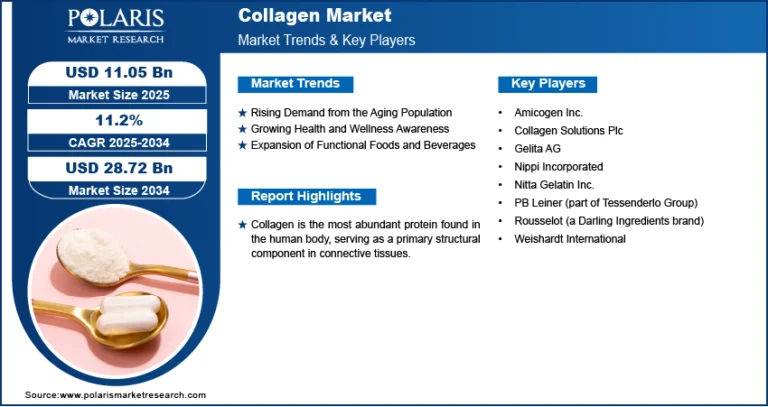 POLARIS
MARKET RESEARCH

Collagen Market
Market Trends & Key Players

USD 11.05 Bn
Market Size 2025

11.2%
CAGR 2025-2034

USD 28.72 Bn
Market Size 2034

Market Trends

★ Rising Demand from the Aging Population
★ Growing Health and Wellness Awareness
★ Expansion of Functional Foods and Beverages

Report Highlights

★ Collagen is the most abundant protein found in the human body, serving as a primary structural component in connective tissues.

Key Players

• Amicogen Inc.
• Collagen Solutions Plc
• Gelita AG
• Nippi Incorporated
• Nitta Gelatin Inc.
• PB Leiner (part of Tessenderlo Group)
• Rousselot (a Darling Ingredients brand)
• Weishardt International

Source:www.polarismarketresearch.com